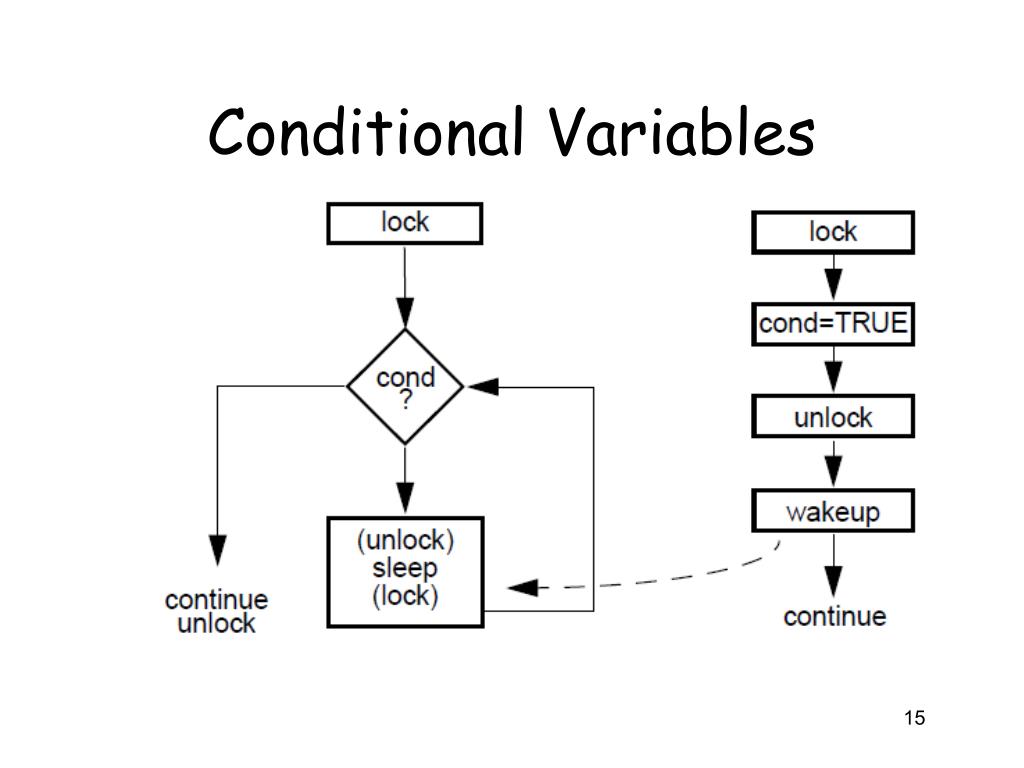 Conditional Variables

lock

cond
?

(unlock)
sleep
(lock)

continue
unlock

lock

cond=TRUE

unlock

wakeup

continue

15